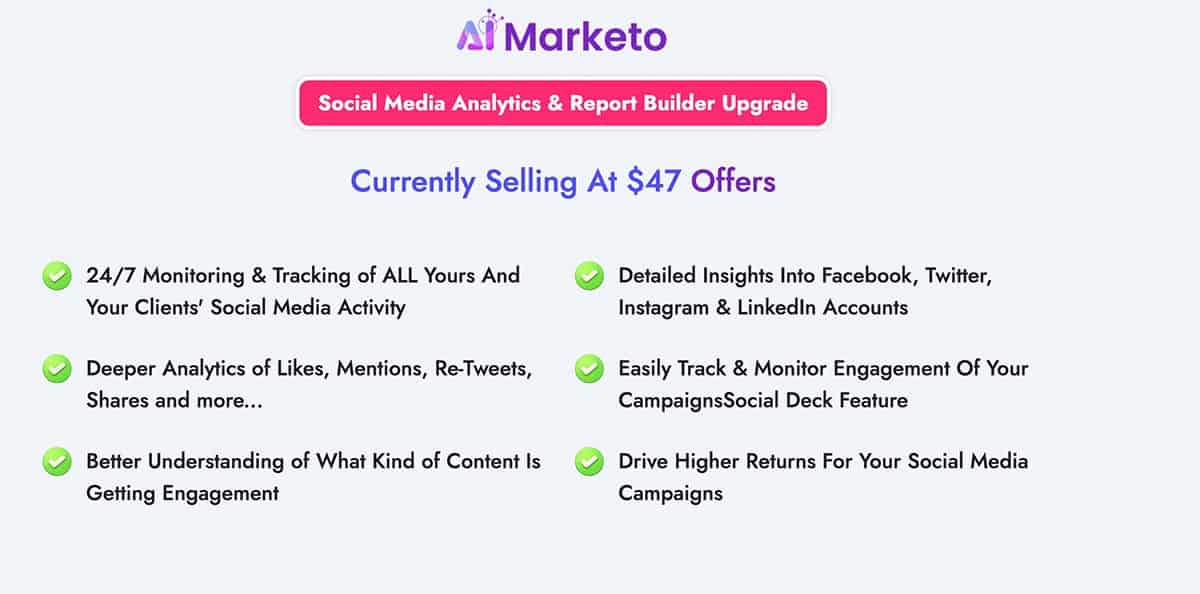 AI Marketo

Social Media Analytics & Report Builder Upgrade

Currently Selling At $47 Offers

24/7 Monitoring & Tracking of ALL Yours And Your Clients' Social Media Activity

Deeper Analytics of Likes, Mentions, Re-Tweets, Shares and more...

Better Understanding of What Kind of Content Is Getting Engagement

Detailed Insights Into Facebook, Twitter, Instagram & LinkedIn Accounts

Easily Track & Monitor Engagement Of Your CampaignsSocial Deck Feature

Drive Higher Returns For Your Social Media Campaigns